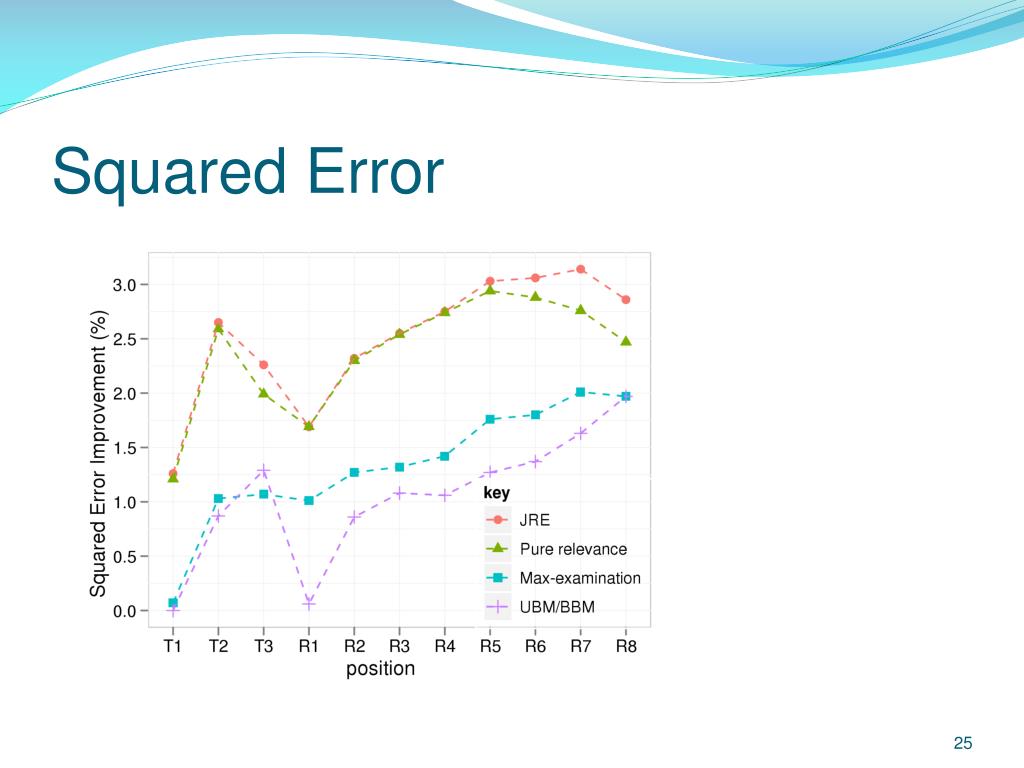 Squared Error

Squared Error Improvement (%)

3.0
2.5
2.0
1.5
1.0
0.5
0.0

T1 T2 T3 R1 R2 R3 R4 R5 R6 R7 R8

position

key
JRE
Pure relevance
Max-examination
UBM/BBM

25